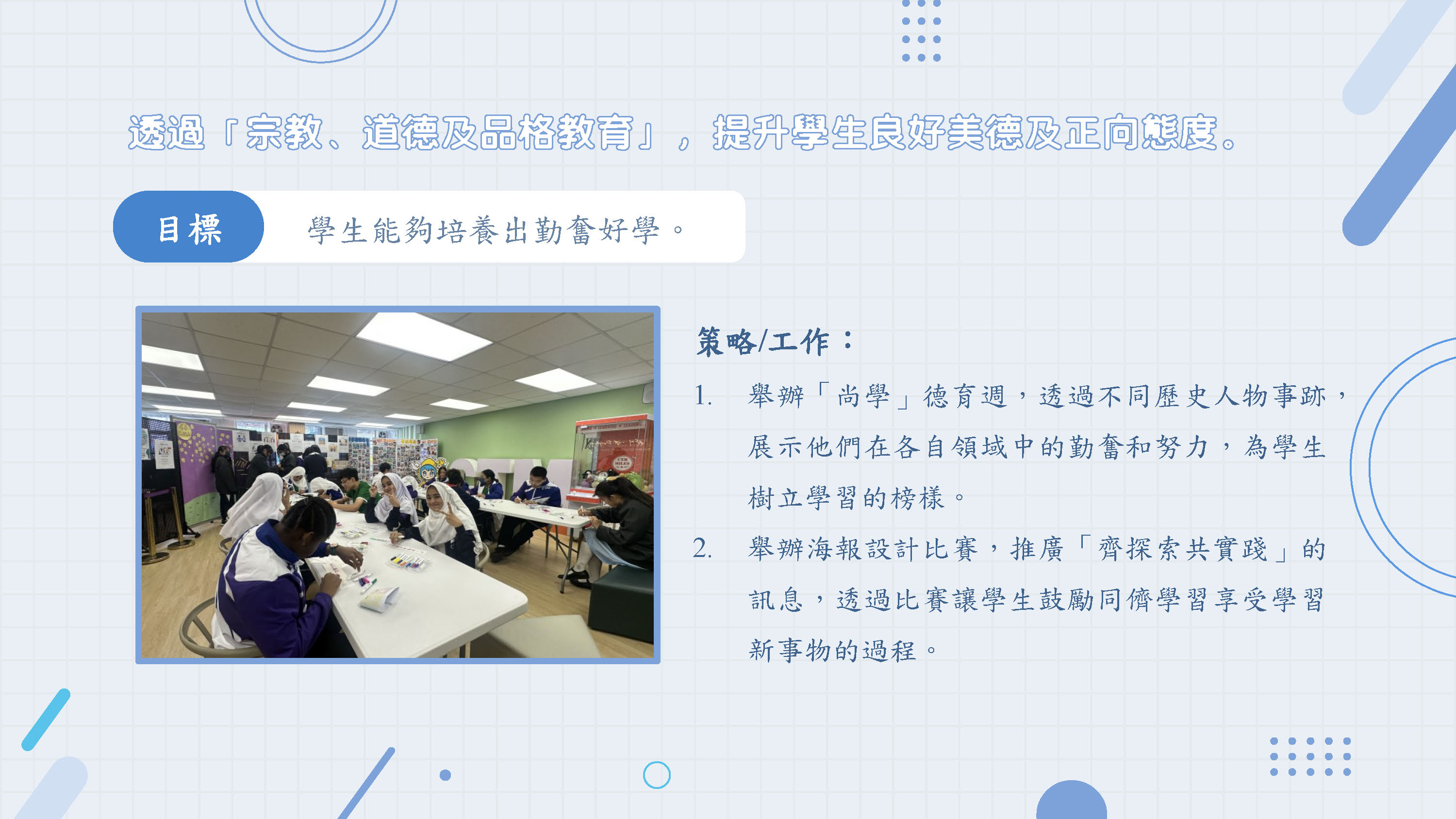 透過「宗教、道德及品格教育」，提升學生良好美德及正向態度。

目標

學生能夠培養出勤奮好學。

策略/工作：

1. 舉辦「尚學」德育週，透過不同歷史人物事跡，展示他們在各自領域中的勤奮和努力，為學生樹立學習的榜樣。

2. 舉辦海報設計比賽，推廣「齊探索共實踐」的訊息，透過比賽讓學生鼓勵同儕學習享受學習新事物的過程。